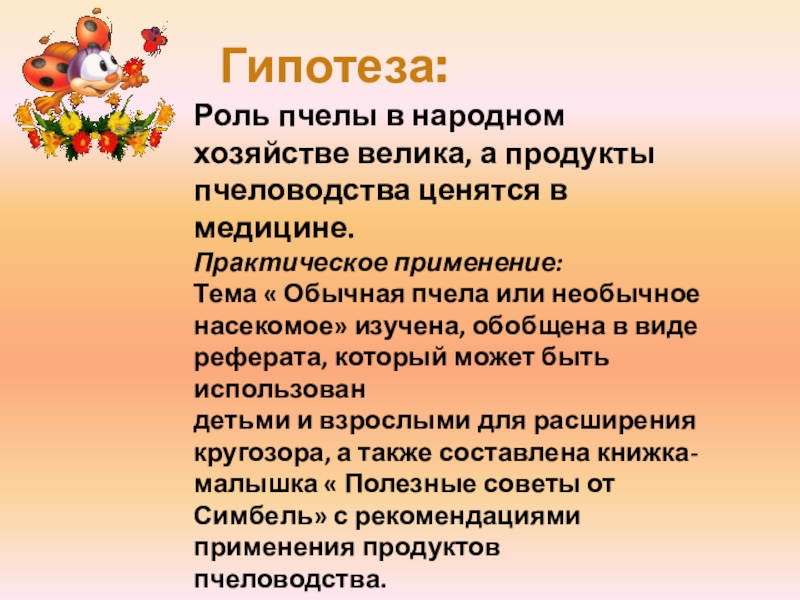 Гипотеза:

Роль пчелы в народном хозяйстве велика, а продукты пчеловодства ценятся в медицине.

Практическое применение:

Тема « Обычная пчела или необычное насекомое» изучена, обобщена в виде реферата, который может быть использован
детьми и взрослыми для расширения кругозора, а также составлена книжка-малышка « Полезные советы от Симбель» с рекомендациями применения продуктов пчеловодства.